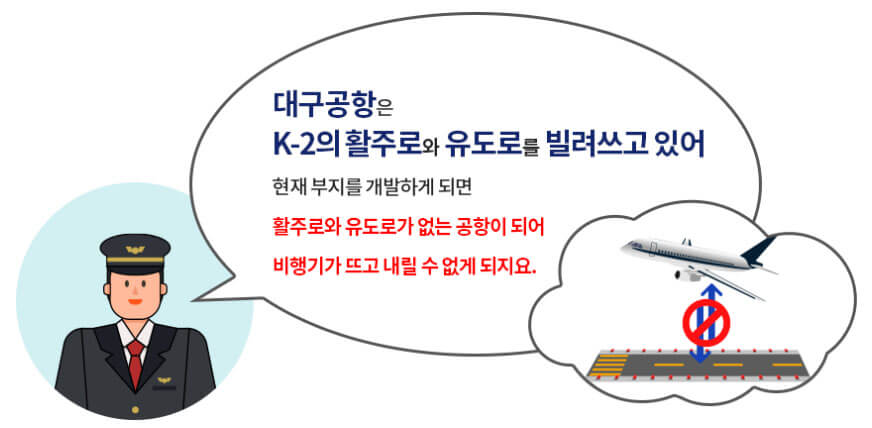 대구공항은
K-2의 활주로와 유도로를 빌려쓰고 있어

현재 부지를 개발하게 되면

활주로와 유도로가 없는 공항이 되어

비행기가 뜨고 내릴 수 없게 되지요.